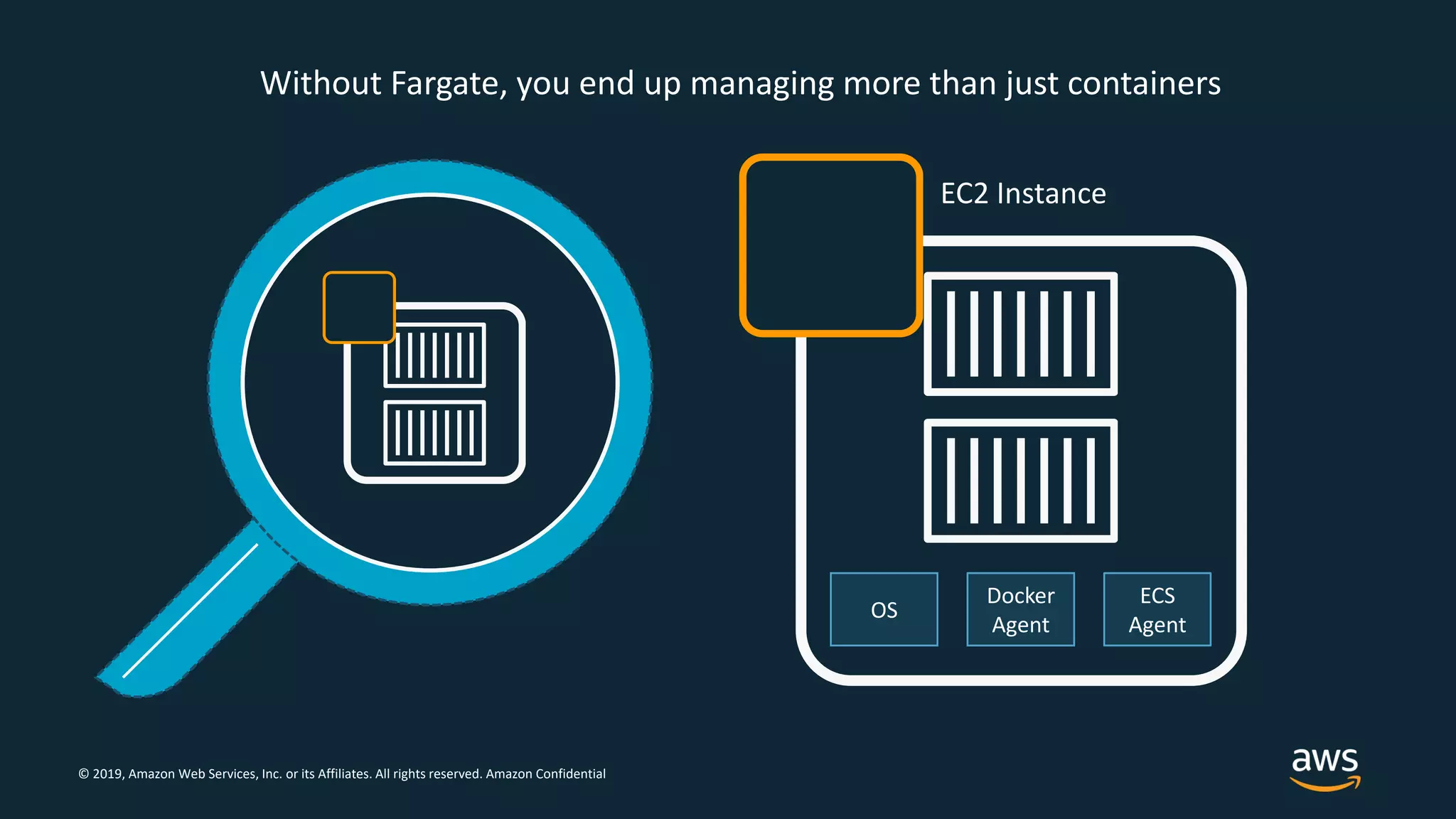 Without Fargate, you end up managing more than just containers

EC2 Instance

OS

Docker Agent

ECS Agent

© 2019, Amazon Web Services, Inc. or its Affiliates. All rights reserved. Amazon Confidential

aws